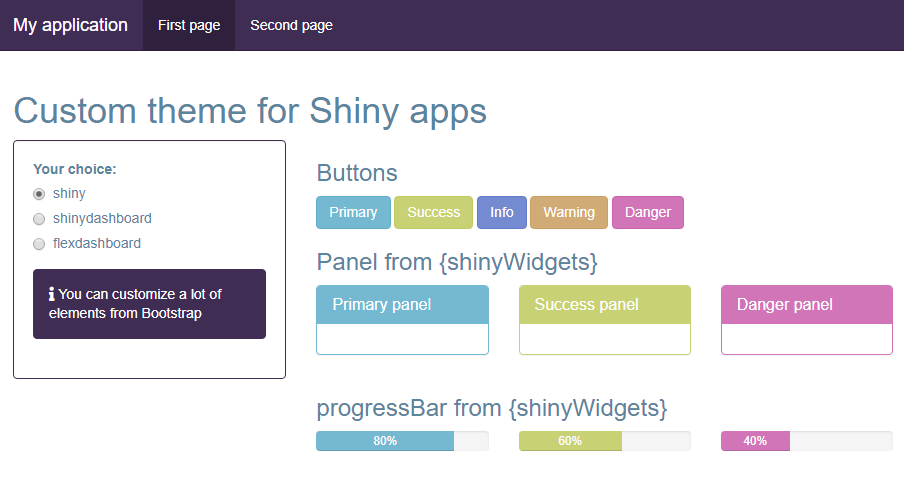 My application First page Second page

Custom theme for Shiny apps

Your choice:
shiny
shinydashboard
flexdashboard

You can customize a lot of elements from Bootstrap

Buttons

Primary Success Info Warning Danger

Panel from {shinyWidgets}

Primary panel

Success panel

Danger panel

progressBar from {shinyWidgets}

80%

60%

40%